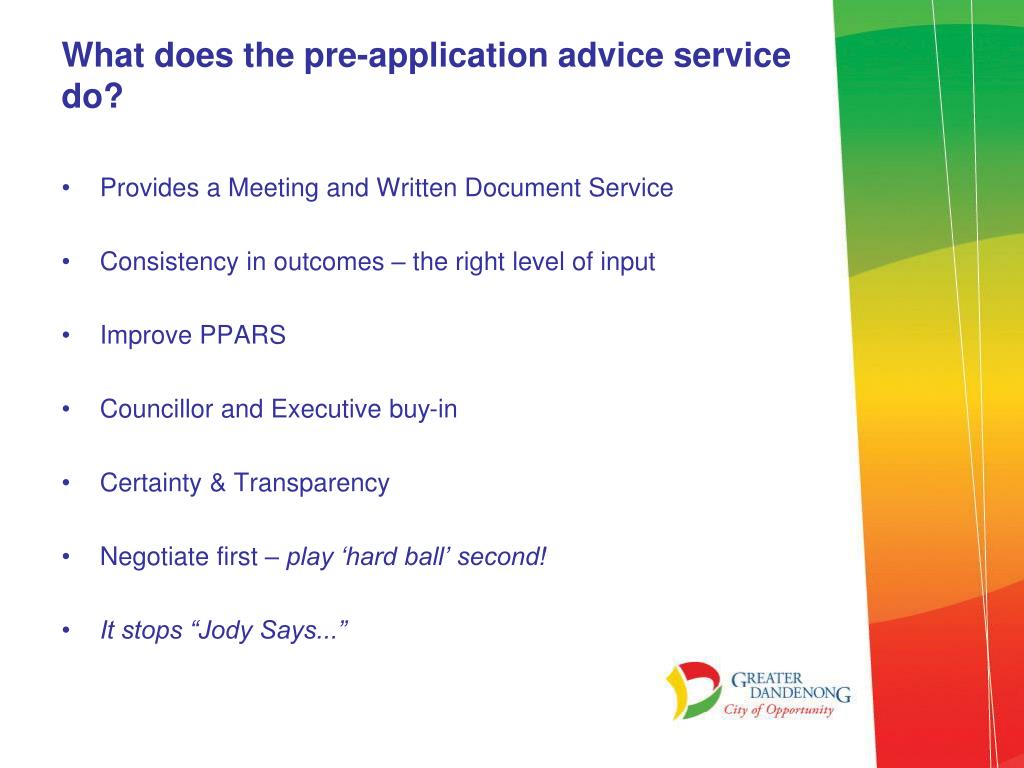 What does the pre-application advice service do?

• Provides a Meeting and Written Document Service

• Consistency in outcomes – the right level of input

• Improve PPARS

• Councillor and Executive buy-in

• Certainty & Transparency

• Negotiate first – play ‘hard ball’ second!

• It stops “Jody Says...”

GREATER DANDENONG
City of Opportunity